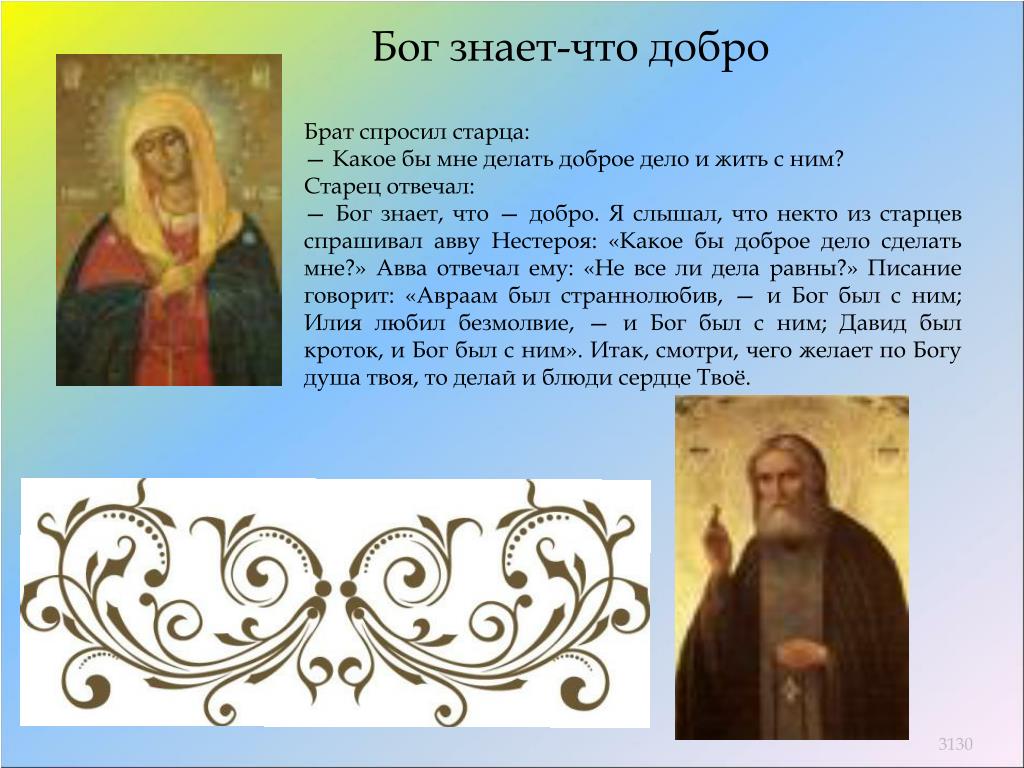 Бог знает-что добро

Брат спросил старца:
— Какое бы мне делать доброе дело и жить с ним?
Старец отвечал:
— Бог знает, что — добро. Я слышал, что некто из старцев спрашивал авву Нестероя: «Какое бы доброе дело сделать мне?» Авва отвечал ему: «Не все ли дела равны?» Писание говорит: «Авраам был страннолюбив, — и Бог был с ним; Илия любил безмолвие, — и Бог был с ним; Давид был кроток, и Бог был с ним». Итак, смотри, чего желает по Богу душа твоя, то делай и блюди сердце Твоё.

3130